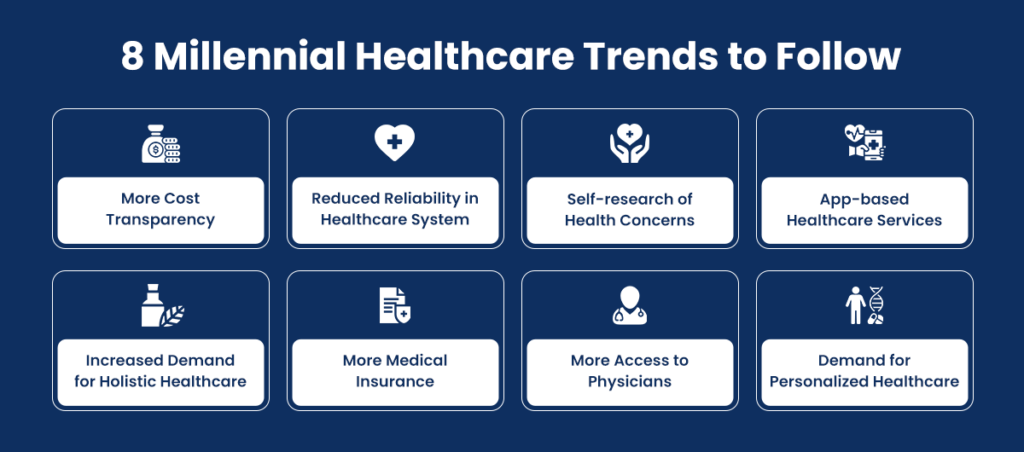 8 Millennial Healthcare Trends to Follow

More Cost Transparency

Reduced Reliability in Healthcare System

Self-research of Health Concerns

App-based Healthcare Services

Increased Demand for Holistic Healthcare

More Medical Insurance

More Access to Physicians

Demand for Personalized Healthcare